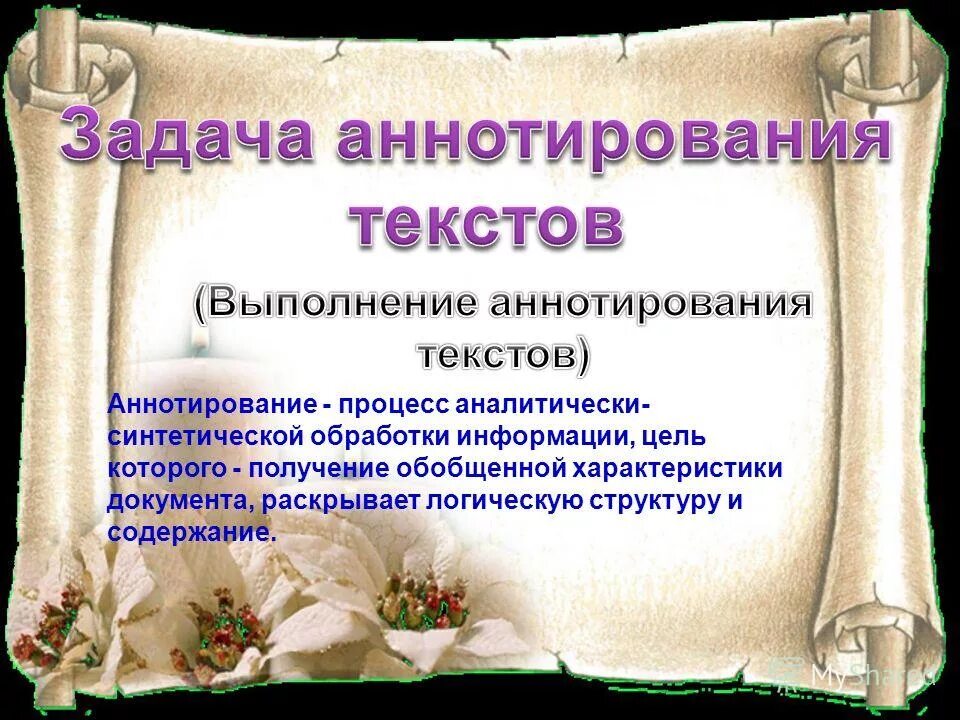 Задача аннотирования текстов

(Выполнение аннотирования текстов)

Аннотирование - процесс аналитически-синтетической обработки информации, цель которого - получение обобщенной характеристики документа, раскрывает логическую структуру и содержание.

MyShared